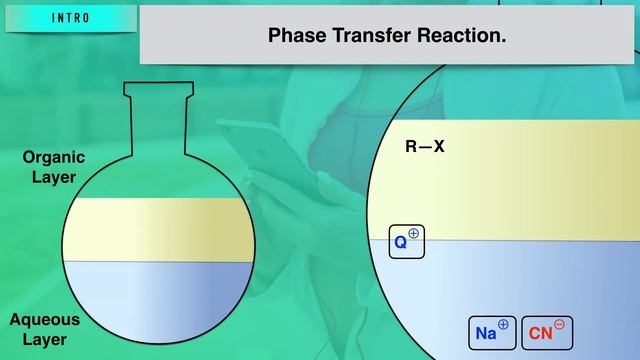 INTRO

Phase Transfer Reaction.

Organic Layer

Aqueous Layer

R—X

$Q^{\oplus}$

$Na^{\oplus}$ $CN^{\ominus}$